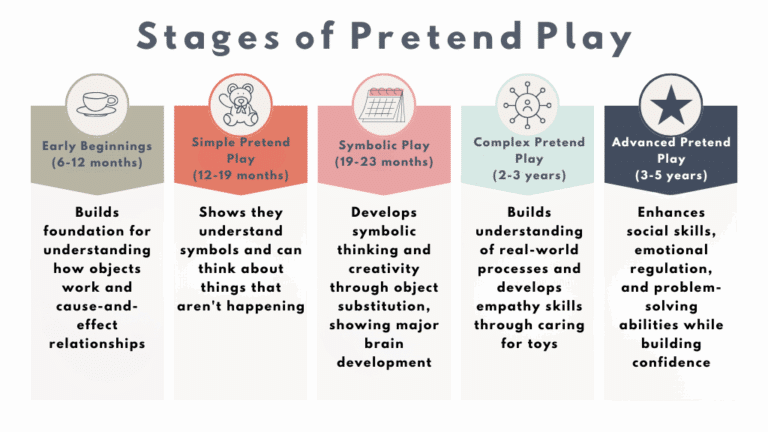 Stages of Pretend Play

Early Beginnings (6-12 months)

Builds foundation for understanding how objects work and cause-and-effect relationships

Simple Pretend Play (12-19 months)

Shows they understand symbols and can think about things that aren't happening

Symbolic Play (19-23 months)

Develops symbolic thinking and creativity through object substitution, showing major brain development

Complex Pretend Play (2-3 years)

Builds understanding of real-world processes and develops empathy skills through caring for toys

Advanced Pretend Play (3-5 years)

Enhances social skills, emotional regulation, and problem-solving abilities while building confidence